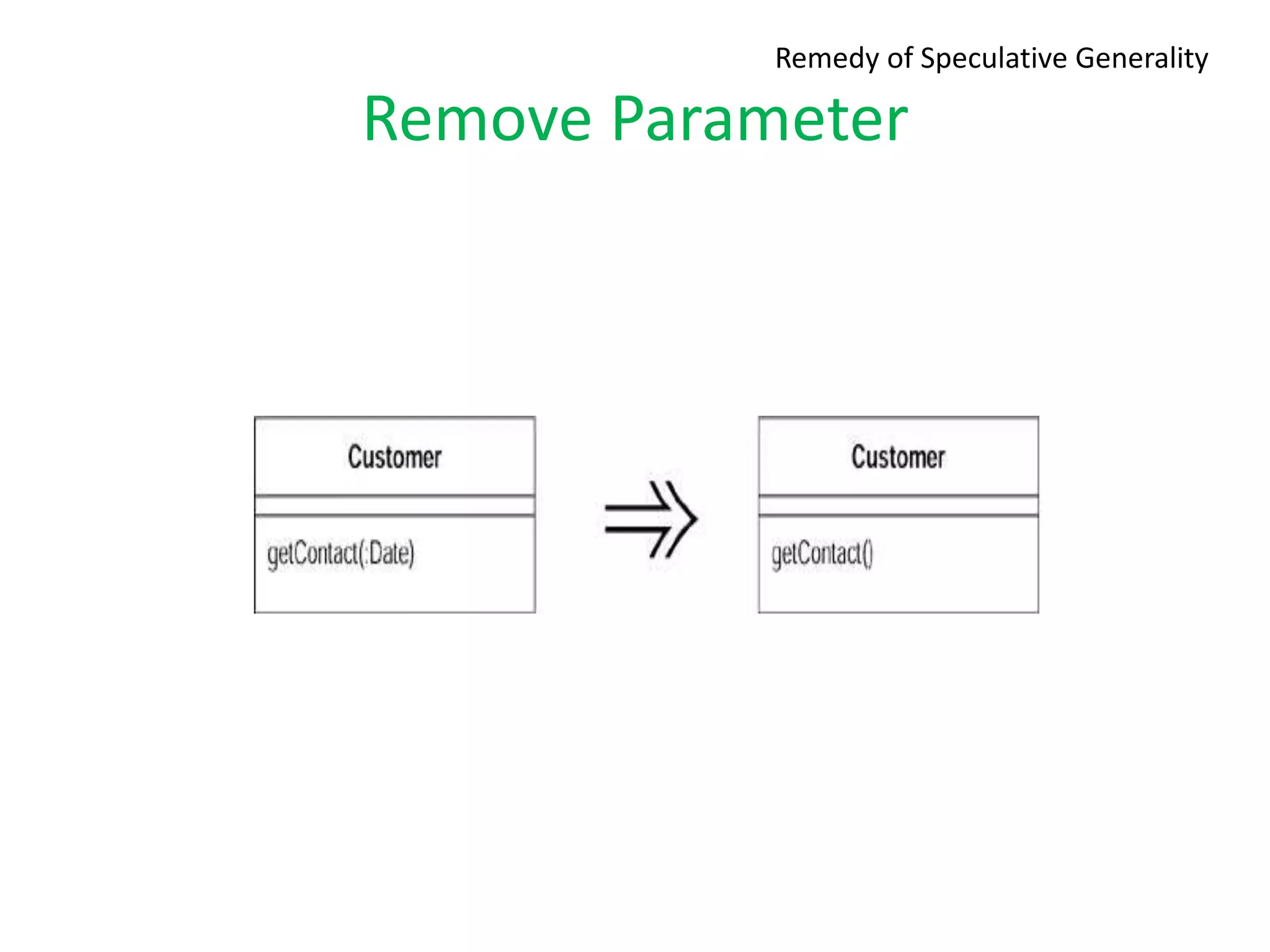 Remedy of Speculative Generality

Remove Parameter

Customer

getContact(:Date)

Customer

getContact()